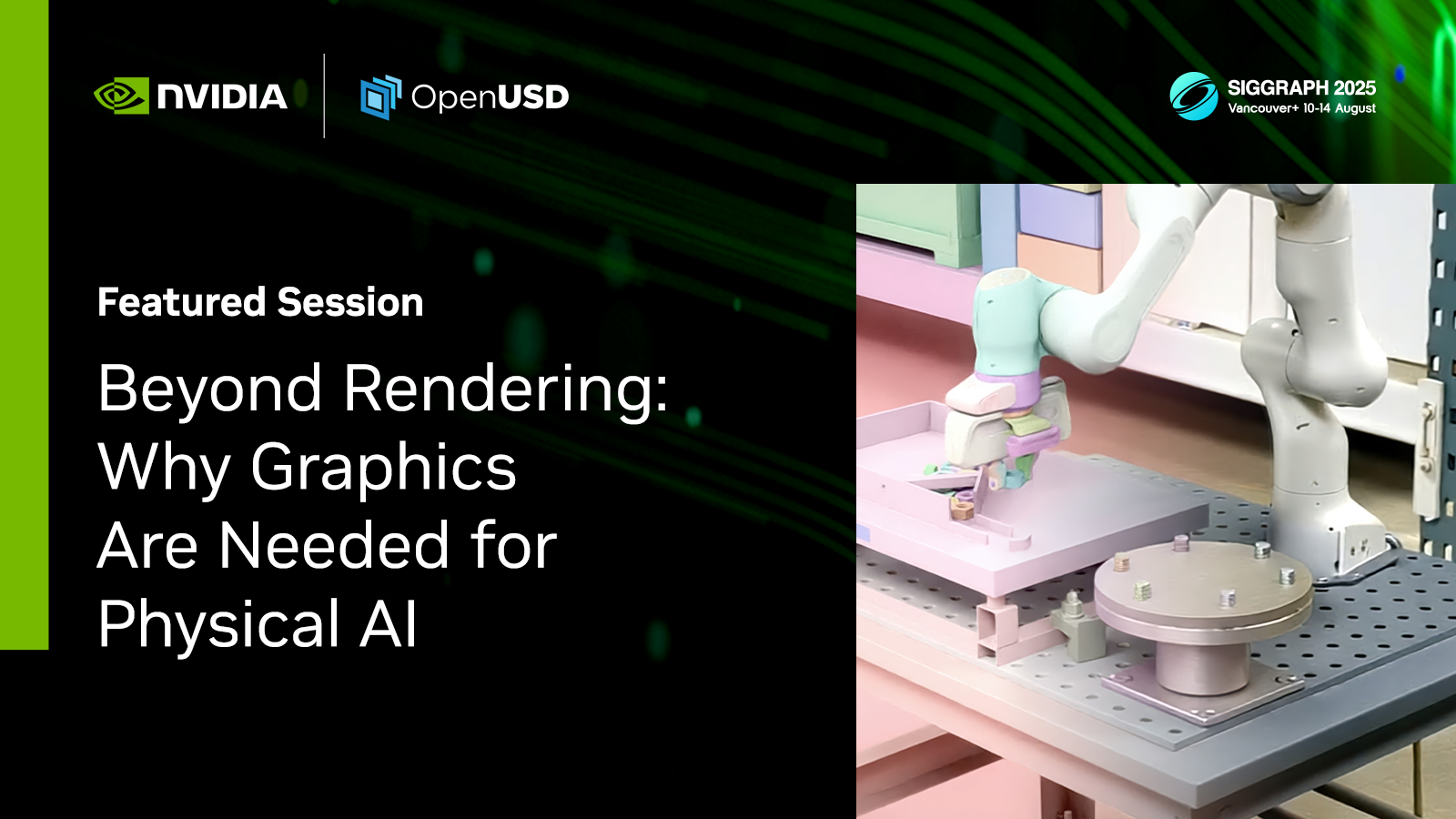 NVIDIA

OpenUSD

SIGGRAPH 2025
Vancouver+ 10-14 August

Featured Session

Beyond Rendering: Why Graphics Are Needed for Physical AI